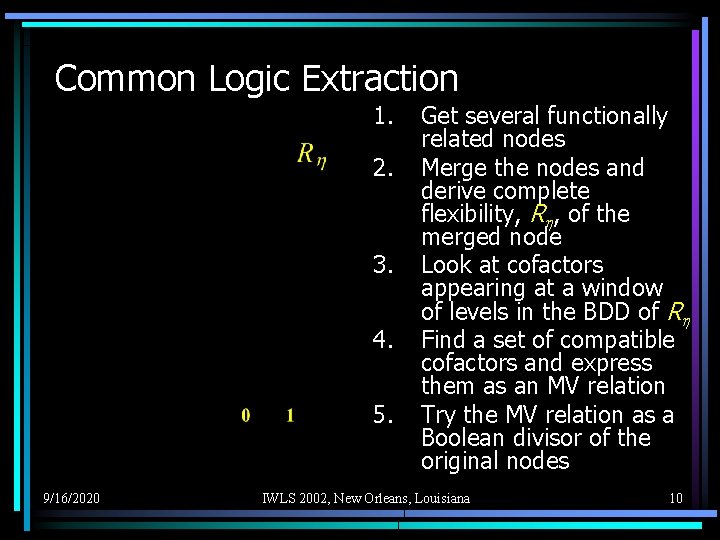 Common Logic Extraction

$R_\eta$

0 1

1. Get several functionally related nodes
2. Merge the nodes and derive complete flexibility, $R_\eta$, of the merged node
3. Look at cofactors appearing at a window of levels in the BDD of $R_\eta$
4. Find a set of compatible cofactors and express them as an MV relation
5. Try the MV relation as a Boolean divisor of the original nodes

9/16/2020 IWLS 2002, New Orleans, Louisiana 10